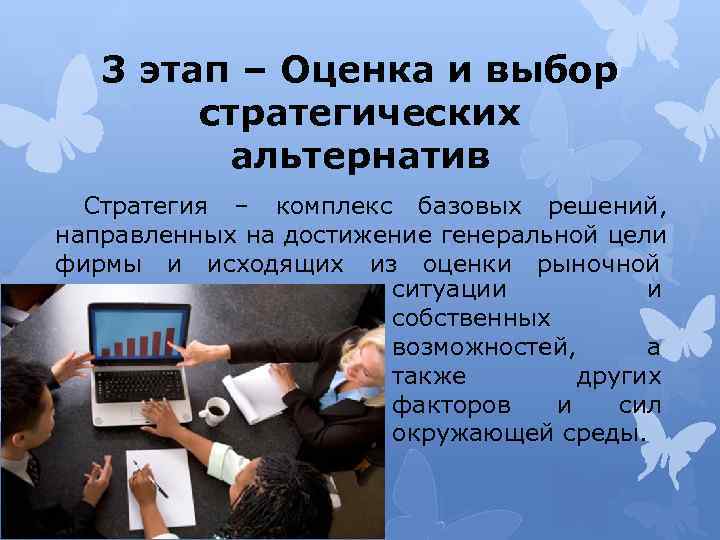 3 этап – Оценка и выбор стратегических альтернатив

Стратегия – комплекс базовых решений, направленных на достижение генеральной цели фирмы и исходящих из оценки рыночной ситуации и собственных возможностей, а также других факторов и сил окружающей среды.